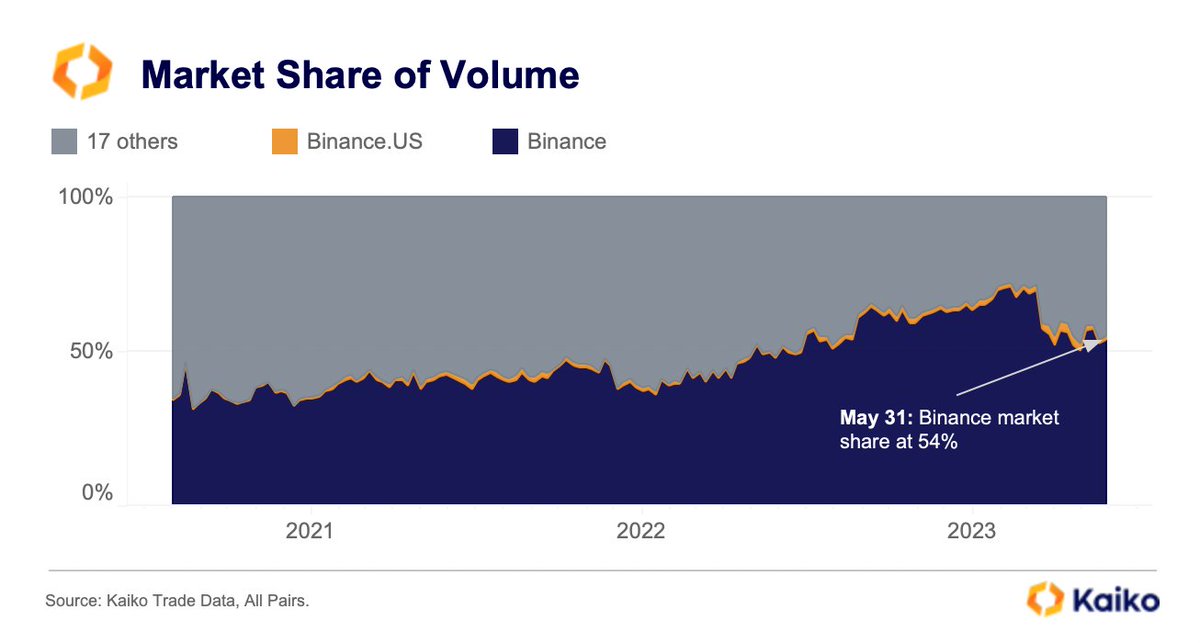 Market Share of Volume

17 others
Binance.US
Binance

100%
50%
0%

May 31: Binance market share at 54%

2021
2022
2023

Source: Kaiko Trade Data, All Pairs.

Kaiko